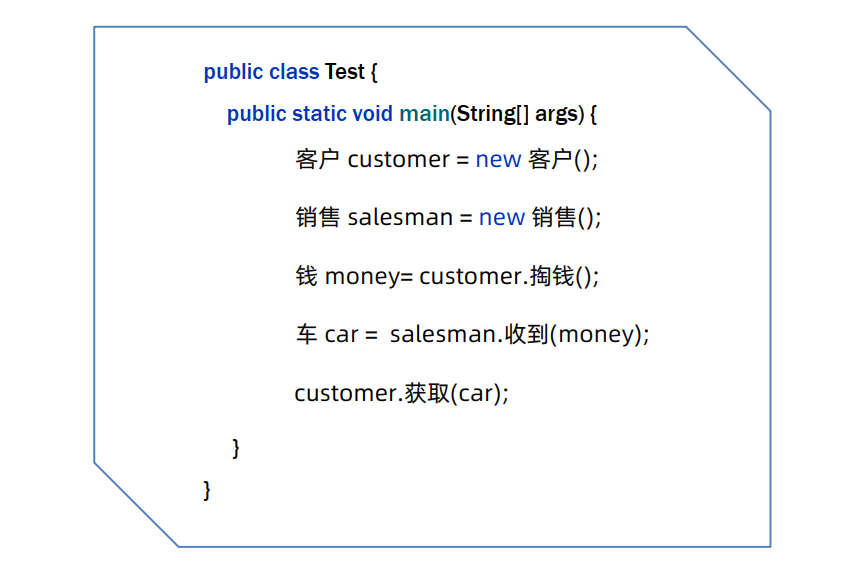 public class Test {
public static void main(String[] args) {
客户 customer = new 客户();
销售 salesman = new 销售();
钱 money= customer.掏钱();
车 car =  salesman.收到(money);
customer.获取(car);
}
}